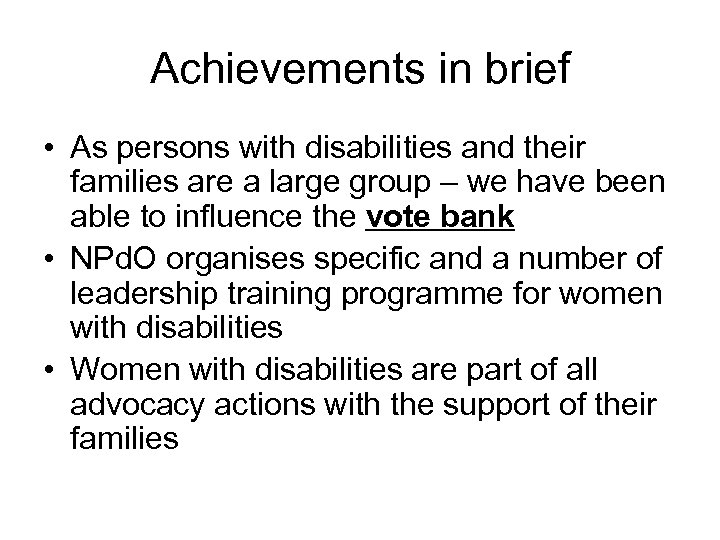 Achievements in brief

• As persons with disabilities and their families are a large group – we have been able to influence the vote bank
• NPdO organises specific and a number of leadership training programme for women with disabilities
• Women with disabilities are part of all advocacy actions with the support of their families